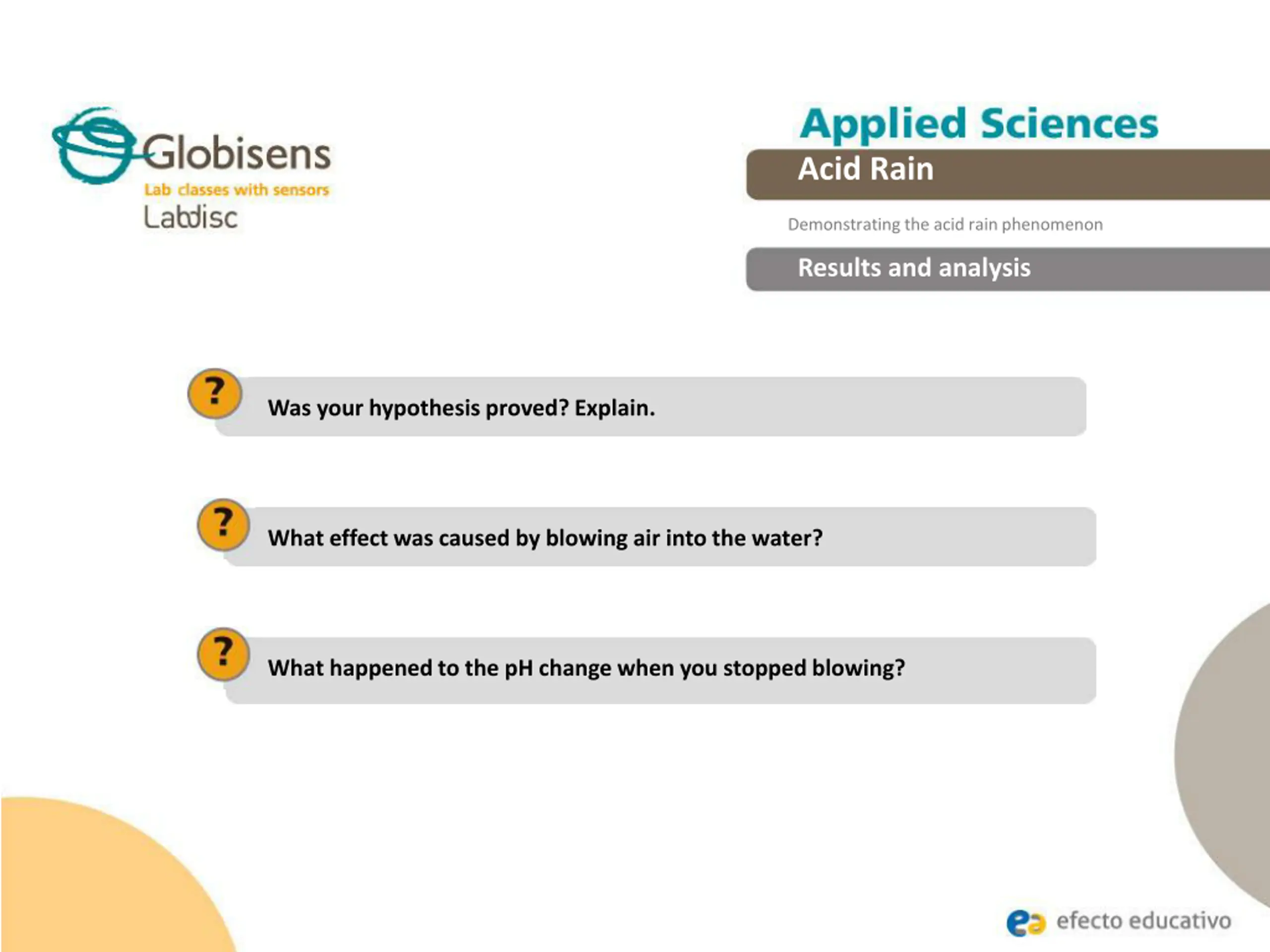 Globisens
Lab classes with sensors
Labdisc

Applied Sciences
Acid Rain

Demonstrating the acid rain phenomenon

Results and analysis

?
Was your hypothesis proved? Explain.

?
What effect was caused by blowing air into the water?

?
What happened to the pH change when you stopped blowing?

ea efecto educativo